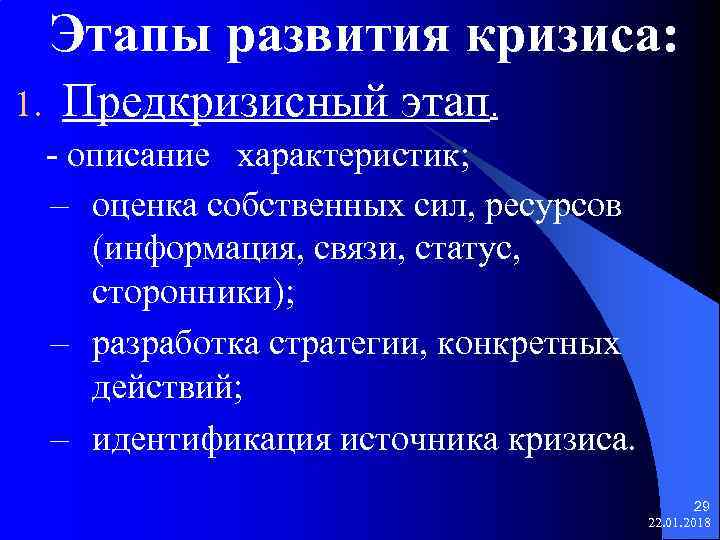 Этапы развития кризиса:

1. Предкризисный этап.

- описание характеристик;

– оценка собственных сил, ресурсов (информация, связи, статус, сторонники);

– разработка стратегии, конкретных действий;

– идентификация источника кризиса.

29
22.01.2018